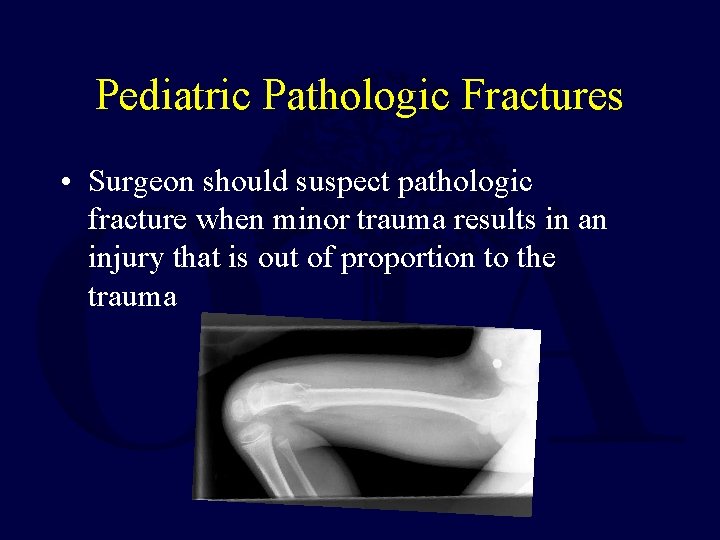 Pediatric Pathologic Fractures

• Surgeon should suspect pathologic fracture when minor trauma results in an injury that is out of proportion to the trauma